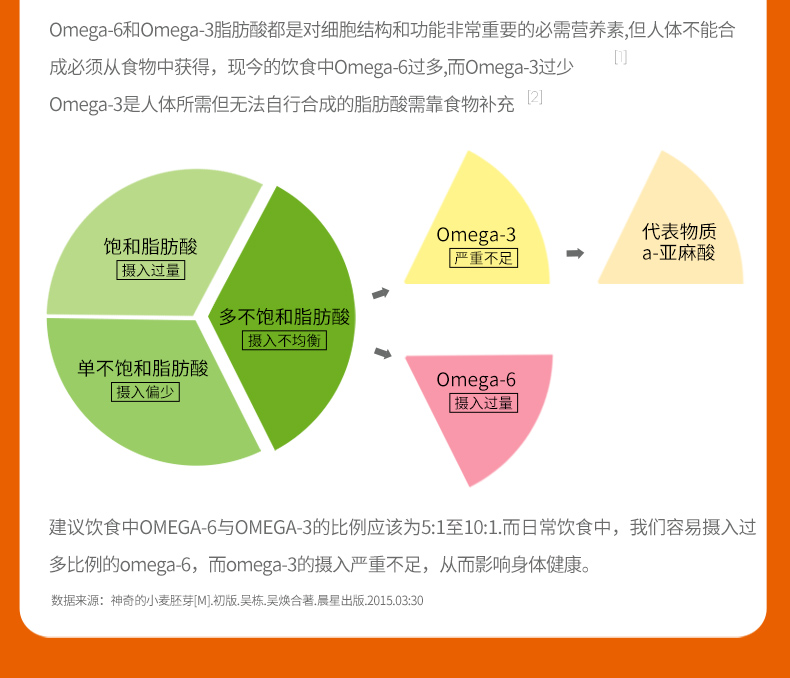 Omega-6和Omega-3脂肪酸都是对细胞结构和功能非常重要的必需营养素,但人体不能合成必须从食物中获得，现今的饮食中Omega-6过多,而Omega-3过少 [1]

Omega-3是人体所需但无法自行合成的脂肪酸需靠食物补充 [2]

饱和脂肪酸
摄入过量

单不饱和脂肪酸
摄入偏少

多不饱和脂肪酸
摄入不均衡

Omega-3
严重不足

代表物质
a-亚麻酸

Omega-6
摄入过量

建议饮食中OMEGA-6与OMEGA-3的比例应该为5:1至10:1.而日常饮食中，我们容易摄入过多比例的omega-6，而omega-3的摄入严重不足，从而影响身体健康。

数据来源：神奇的小麦胚芽[M].初版.吴栋.吴焕合著.晨星出版.2015.03:30